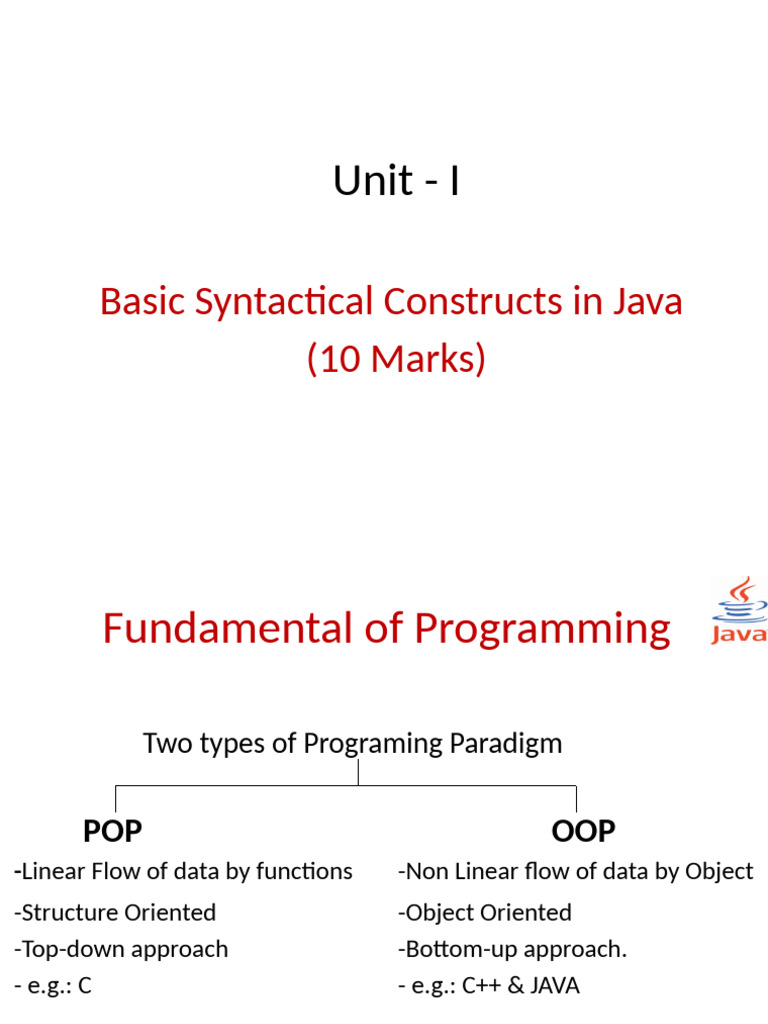 Unit - I

Basic Syntactical Constructs in Java (10 Marks)

Fundamental of Programming

Java

Two types of Programing Paradigm

POP

-Linear Flow of data by functions
-Structure Oriented
-Top-down approach
- e.g.: C

OOP

-Non Linear flow of data by Object
-Object Oriented
-Bottom-up approach.
- e.g.: C++ & JAVA